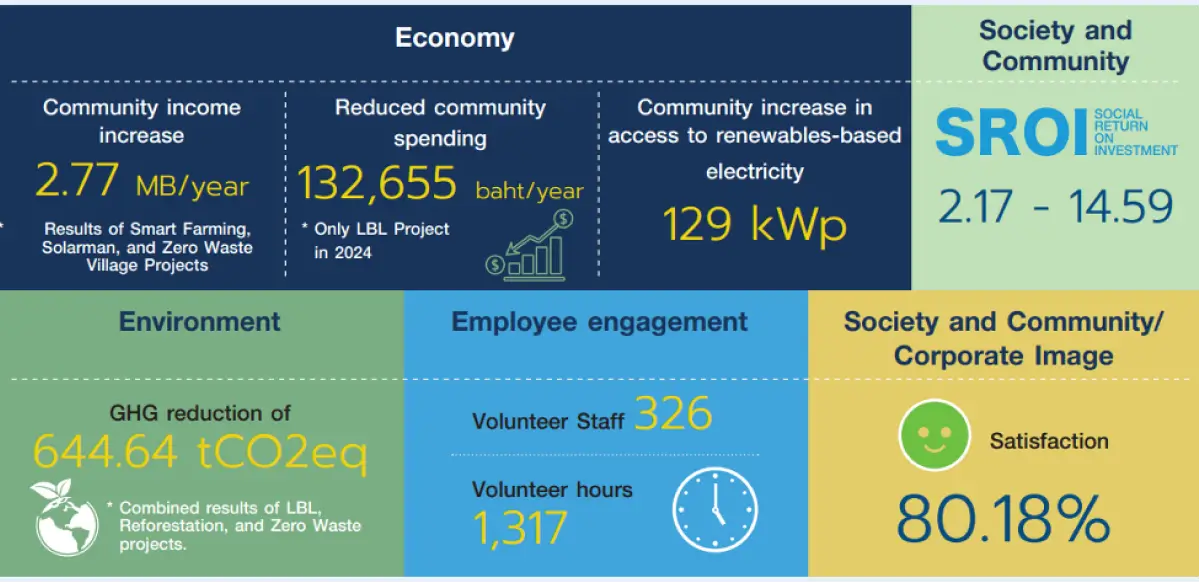 Economy

Community income increase

2.77 MB/year

* Results of Smart Farming, Solarman, and Zero Waste Village Projects

Reduced community spending

132,655 baht/year

* Only LBL Project in 2024

Community increase in access to renewables-based electricity

129 kWp

Society and Community

SROI SOCIAL RETURN ON INVESTMENT

2.17 - 14.59

Environment

GHG reduction of

644.64 tCO2eq

* Combined results of LBL, Reforestation, and Zero Waste projects.

Employee engagement

Volunteer Staff 326

Volunteer hours

1,317

Society and Community/ Corporate Image

Satisfaction

80.18%